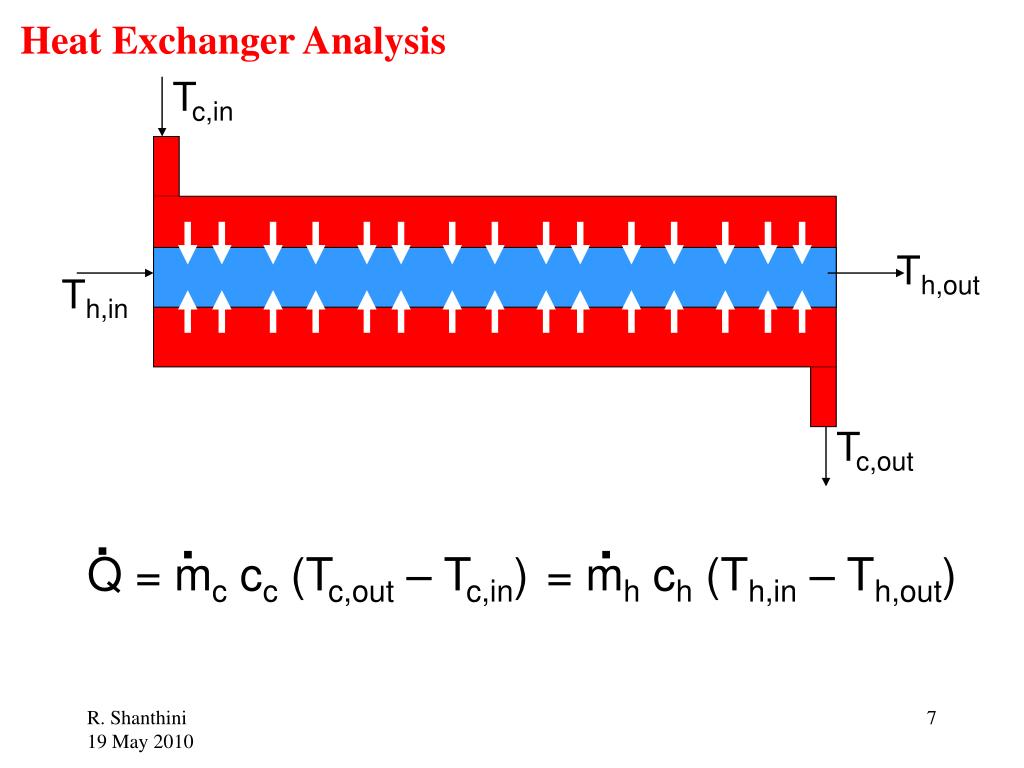 Heat Exchanger Analysis

$T_{c,in}$

$T_{h,in}$

$T_{h,out}$

$T_{c,out}$

$\dot{Q} = \dot{m}_c c_c (T_{c,out} – T_{c,in}) = \dot{m}_h c_h (T_{h,in} – T_{h,out})$

R. Shanthini
19 May 2010

7